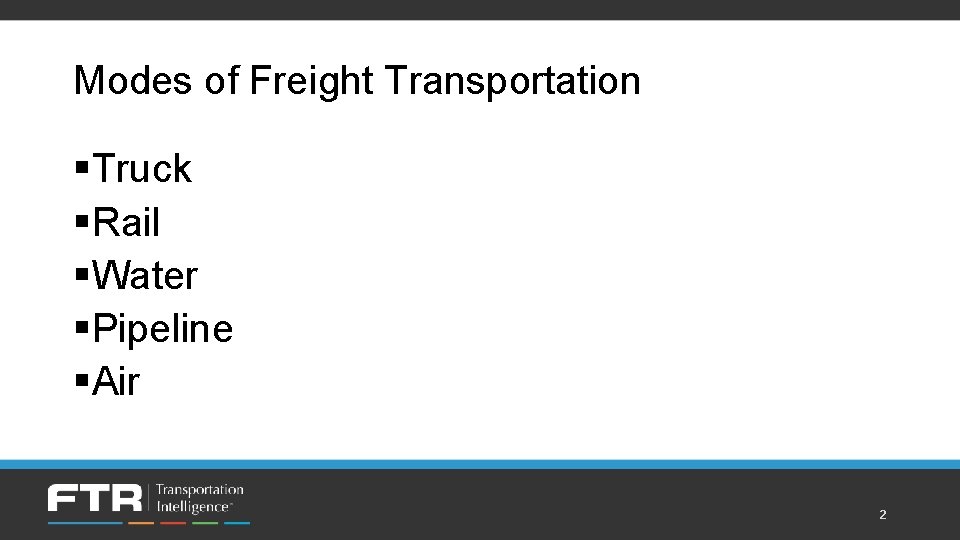 Modes of Freight Transportation

▪Truck
▪Rail
▪Water
▪Pipeline
▪Air

FTR Transportation Intelligence™

2